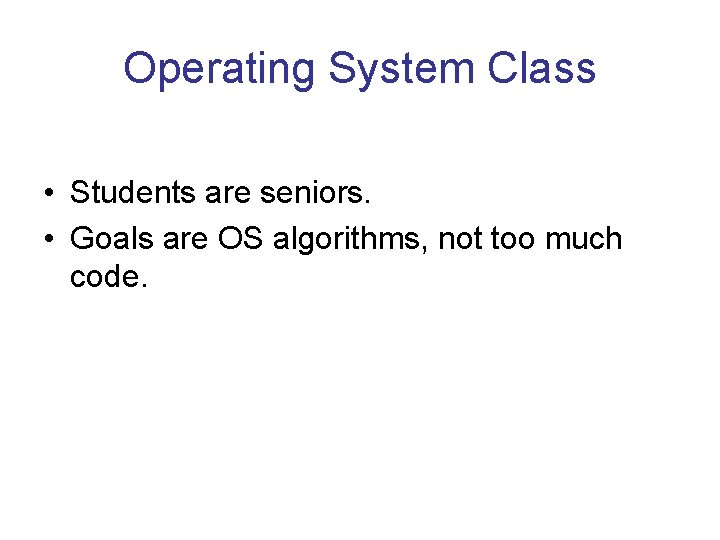 Operating System Class

• Students are seniors.
• Goals are OS algorithms, not too much code.